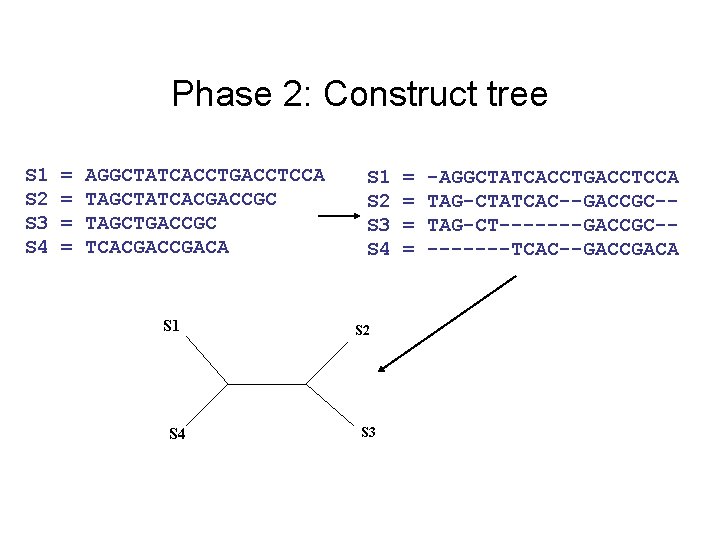 Phase 2: Construct tree

S1 = AGGCTATCACCTGACCTCCA
S2 = TAGCTATCACGACCGC
S3 = TAGCTGACCGC
S4 = TCACGACCGACA

S1 = -AGGCTATCACCTGACCTCCA
S2 = TAG-CTATCAC--GACCGC--
S3 = TAG-CT-------GACCGC--
S4 = -------TCAC--GACCGACA

S1
S2
S4
S3